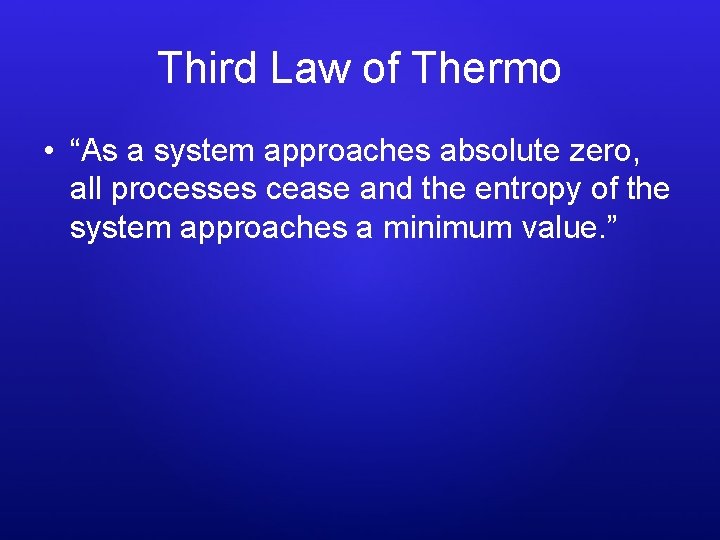 Third Law of Thermo

• “As a system approaches absolute zero, all processes cease and the entropy of the system approaches a minimum value.”